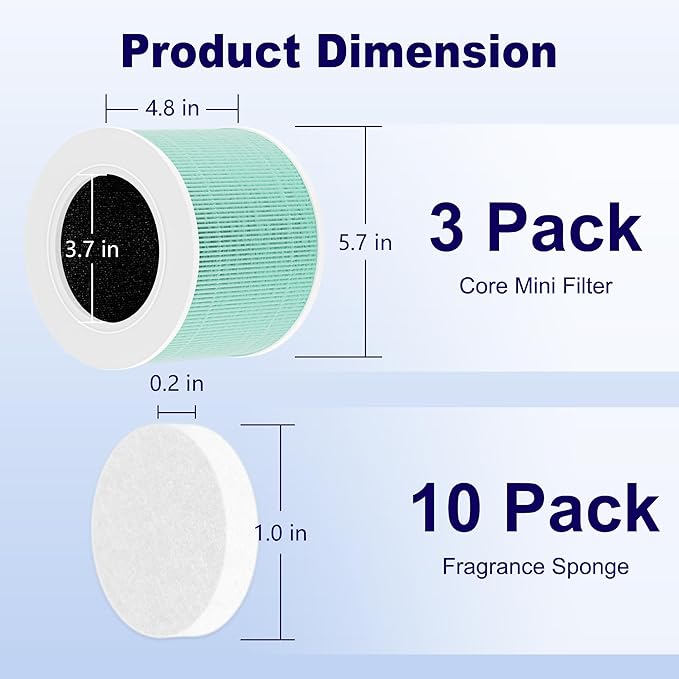 Product Dimension

4.8 in

3.7 in

5.7 in

3 Pack

Core Mini Filter

0.2 in

1.0 in

10 Pack

Fragrance Sponge